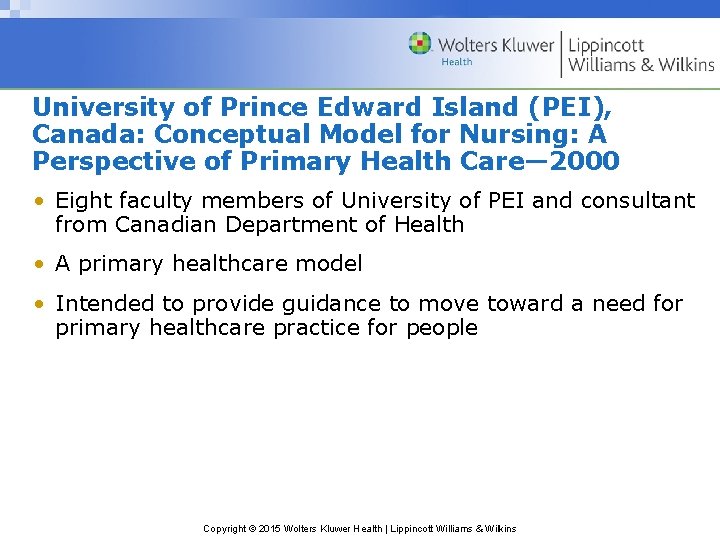 Wolters Kluwer Health | Lippincott Williams & Wilkins

University of Prince Edward Island (PEI), Canada: Conceptual Model for Nursing: A Perspective of Primary Health Care—2000

• Eight faculty members of University of PEI and consultant from Canadian Department of Health

• A primary healthcare model

• Intended to provide guidance to move toward a need for primary healthcare practice for people

Copyright © 2015 Wolters Kluwer Health | Lippincott Williams & Wilkins